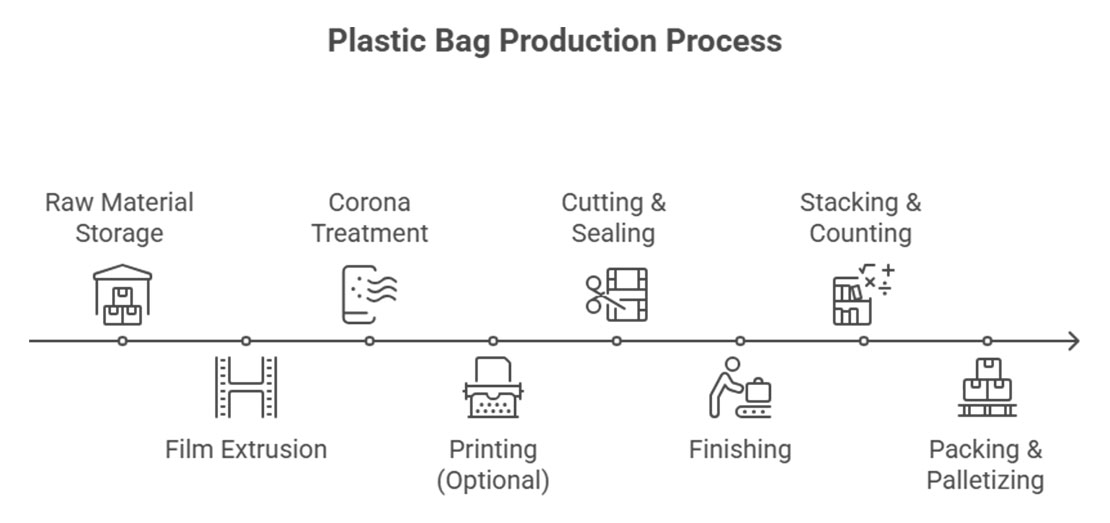 Plastic Bag Production Process

Raw Material Storage

Film Extrusion

Corona Treatment

Printing (Optional)

Cutting & Sealing

Finishing

Stacking & Counting

Packing & Palletizing